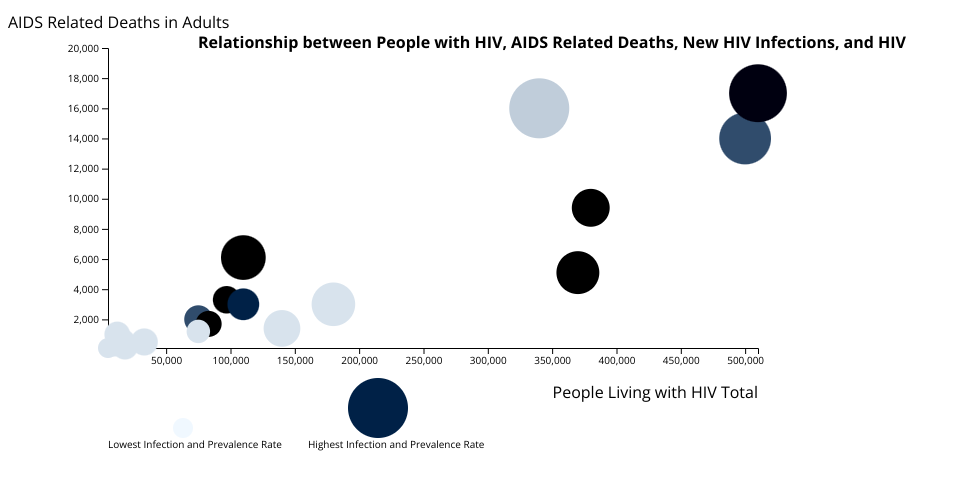 AIDS Related Deaths in Adults

Relationship between People with HIV, AIDS Related Deaths, New HIV Infections, and HIV

20,000
18,000
16,000
14,000
12,000
10,000
8,000
6,000
4,000
2,000

50,000 100,000 150,000 200,000 250,000 300,000 350,000 400,000 450,000 500,000

People Living with HIV Total

Lowest Infection and Prevalence Rate

Highest Infection and Prevalence Rate